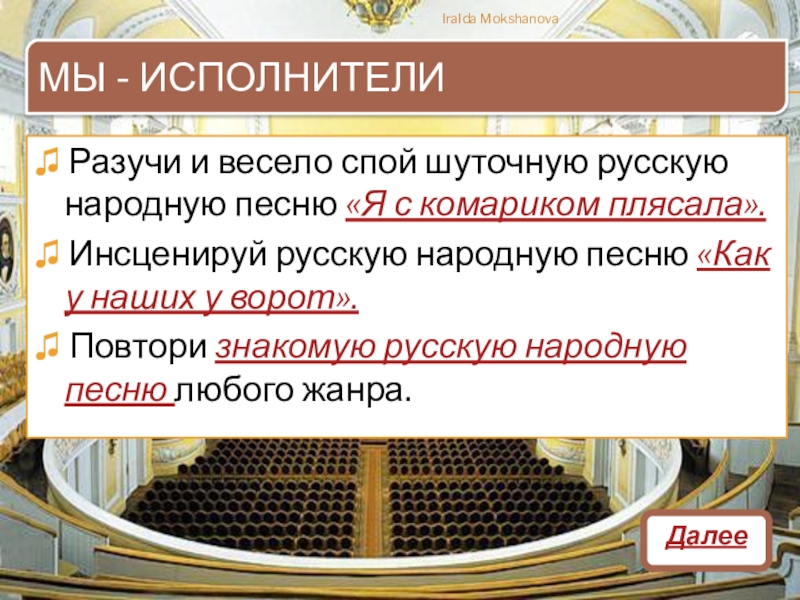 Iralda Mokshanova

МЫ - ИСПОЛНИТЕЛИ

♫ Разучи и весело спой шуточную русскую народную песню «Я с комариком плясала».

♫ Инсценируй русскую народную песню «Как у наших у ворот».

♫ Повтори знакомую русскую народную песню любого жанра.

Далее